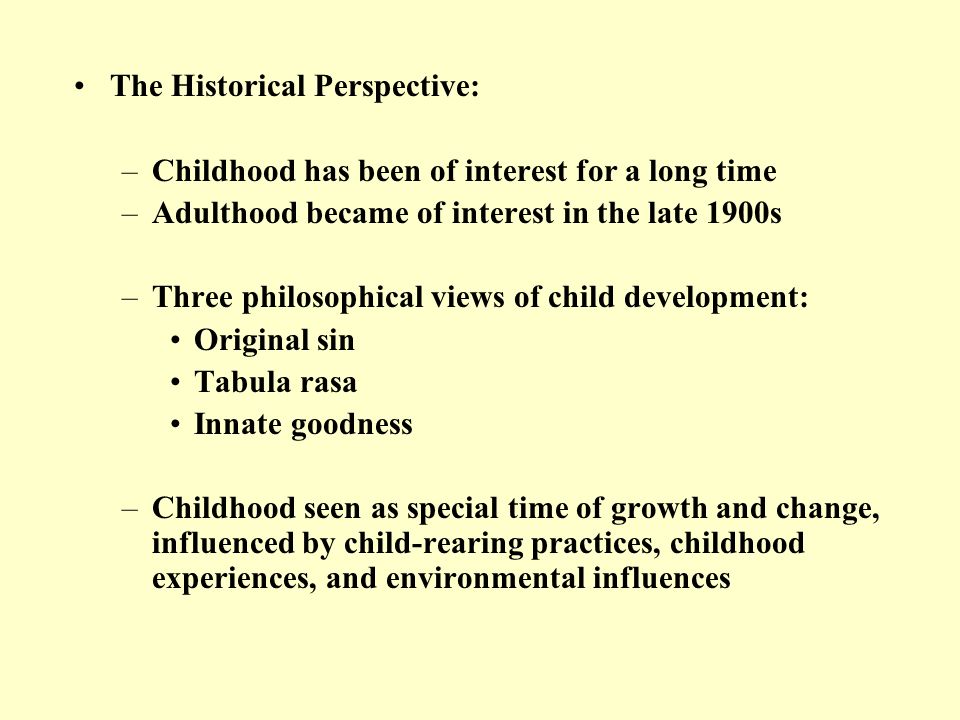 • The Historical Perspective:

– Childhood has been of interest for a long time
– Adulthood became of interest in the late 1900s

– Three philosophical views of child development:
• Original sin
• Tabula rasa
• Innate goodness

– Childhood seen as special time of growth and change, influenced by child-rearing practices, childhood experiences, and environmental influences